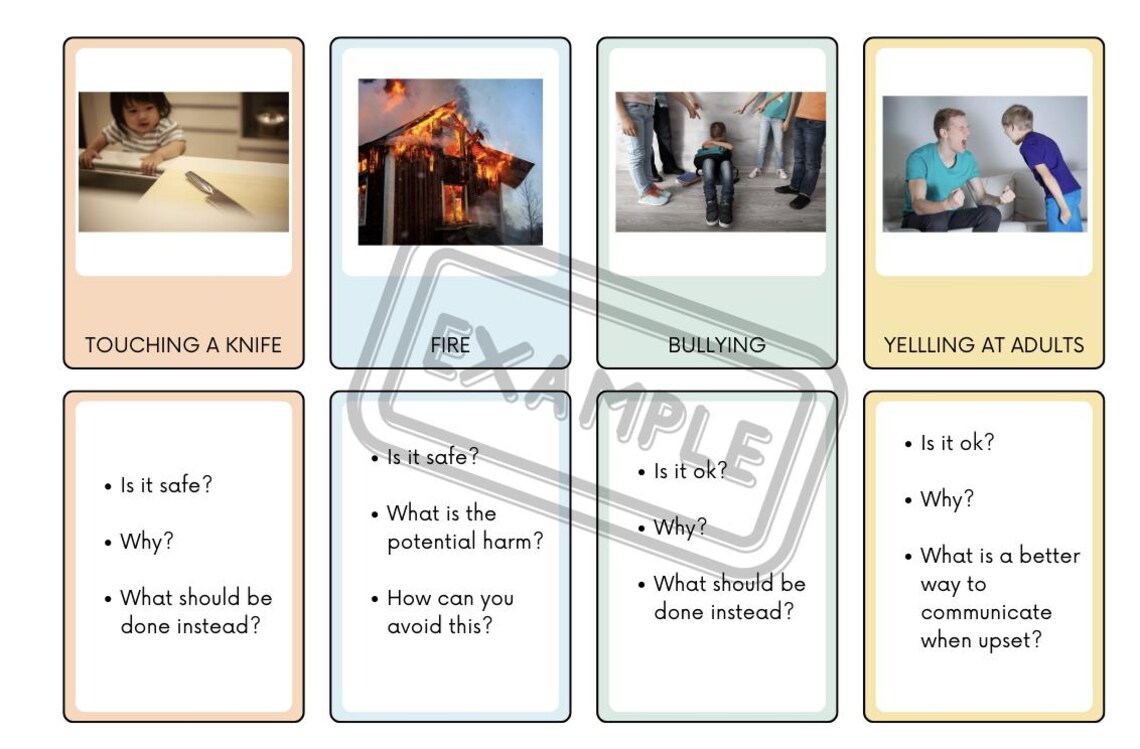 TOUCHING A KNIFE

FIRE

BULLYING

YELLLING AT ADULTS

EXAMPLE

• Is it safe?

• Why?

• What should be done instead?

• Is it safe?

• What is the potential harm?

• How can you avoid this?

• Is it ok?

• Why?

• What should be done instead?

• Is it ok?

• Why?

• What is a better way to communicate when upset?